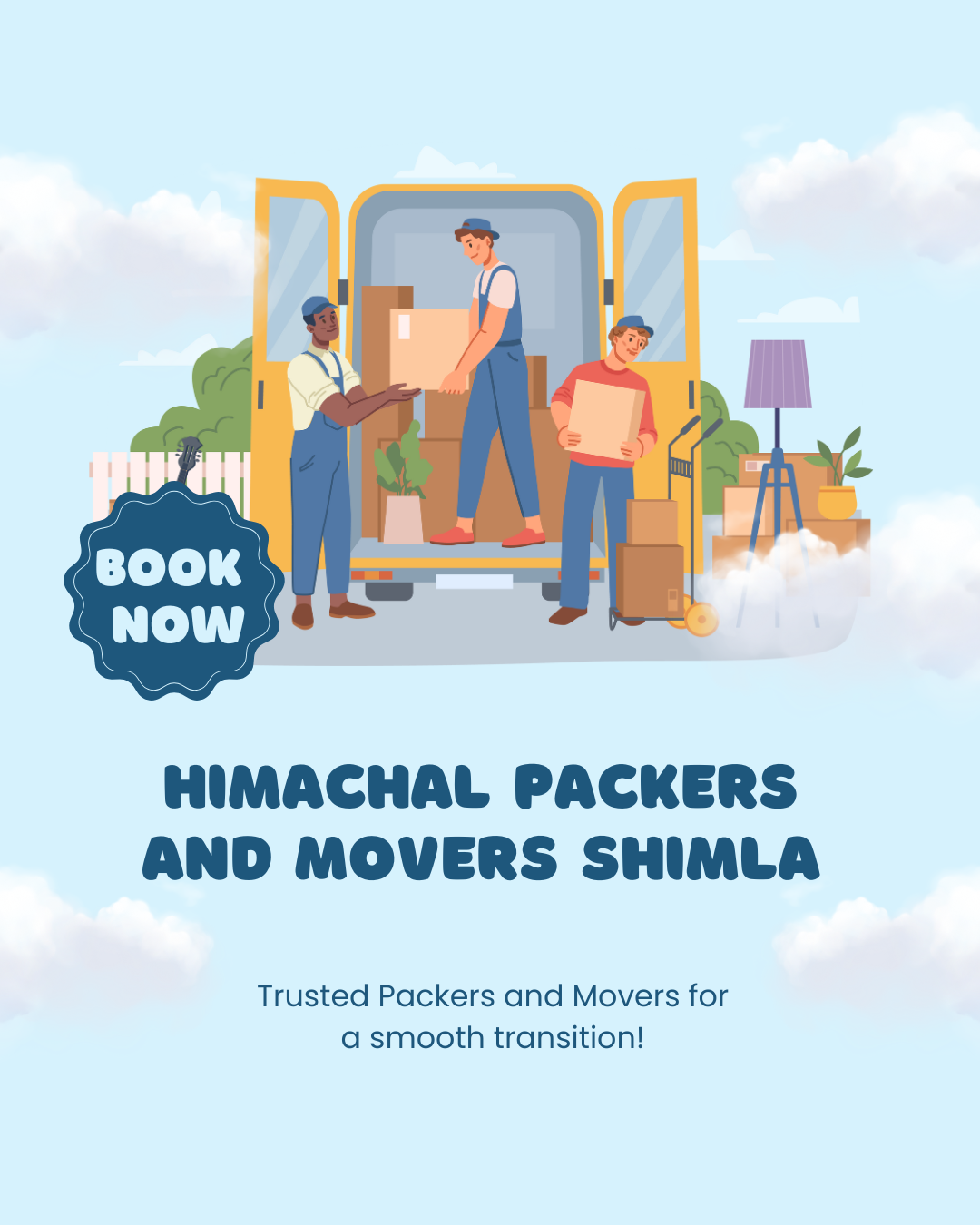 BOOK NOW

HIMACHAL PACKERS AND MOVERS SHIMLA

Trusted Packers and Movers for a smooth transition!